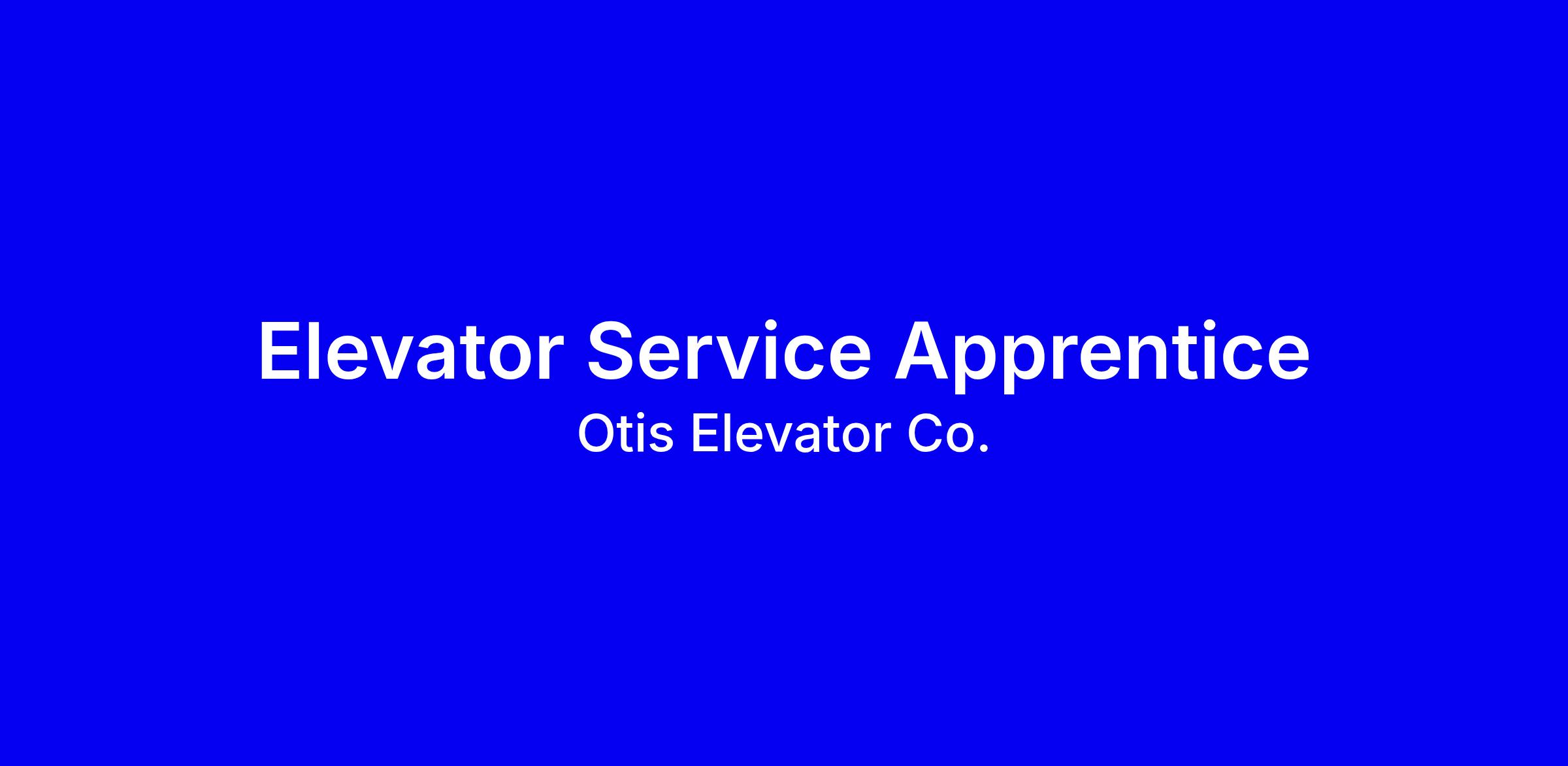 Elevator Service Apprentice

Otis Elevator Co.